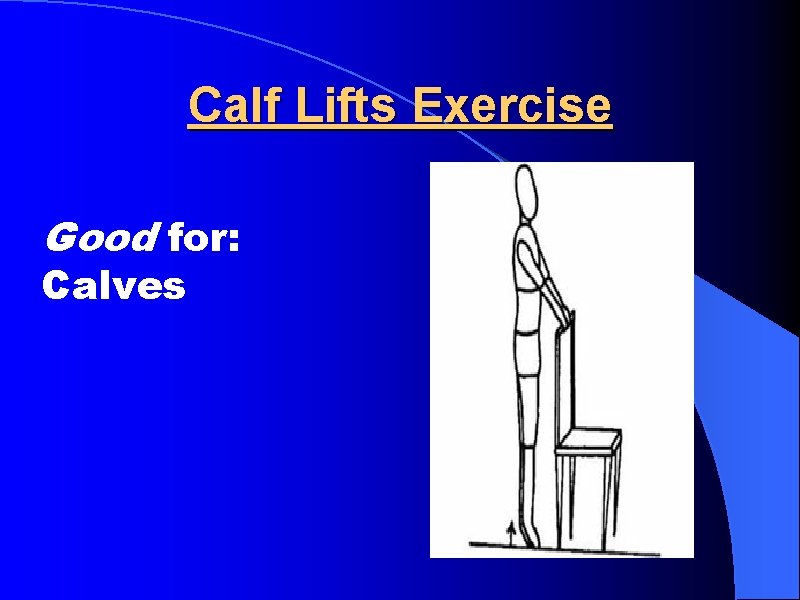 Calf Lifts Exercise

Good for:
Calves